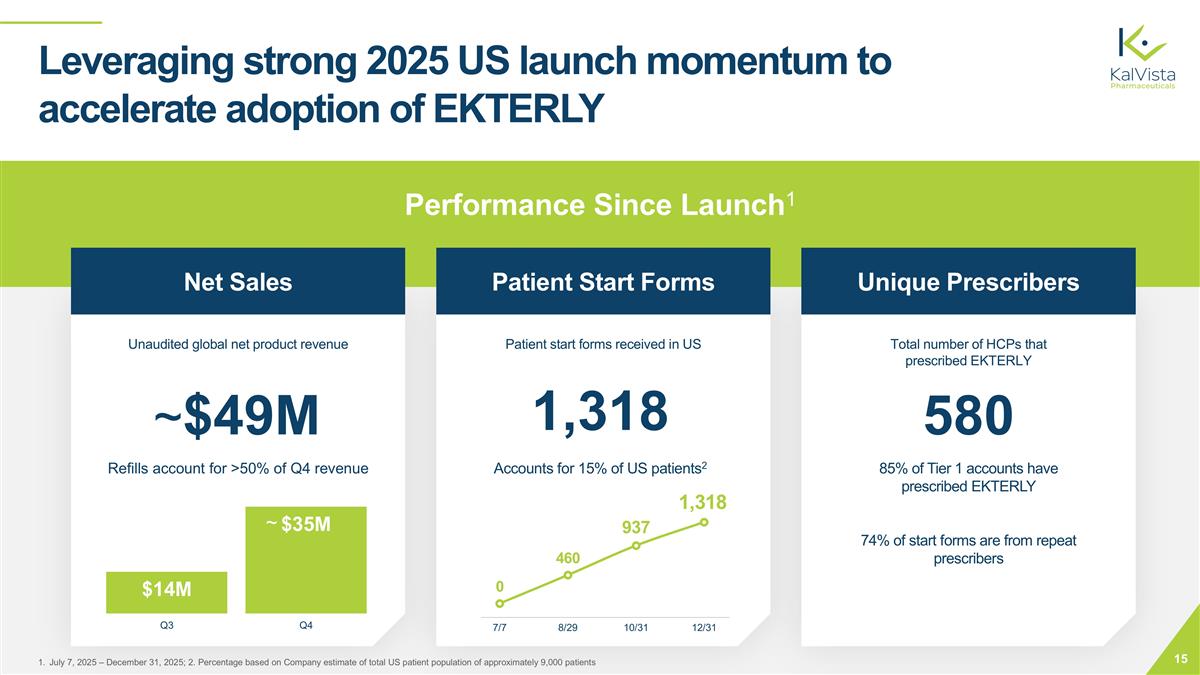 Leveraging strong 2025 US launch momentum to accelerate adoption of EKTERLY

KalVista Pharmaceuticals

Performance Since Launch$^1$

Net Sales

Unaudited global net product revenue

~$49M

Refills account for >50% of Q4 revenue

$14M

~ $35M

Q3

Q4

Patient Start Forms

Patient start forms received in US

1,318

Accounts for 15% of US patients$^2$

0

460

937

1,318

7/7

8/29

10/31

12/31

Unique Prescribers

Total number of HCPs that prescribed EKTERLY

580

85% of Tier 1 accounts have prescribed EKTERLY

74% of start forms are from repeat prescribers

1. July 7, 2025 – December 31, 2025; 2. Percentage based on Company estimate of total US patient population of approximately 9,000 patients

15